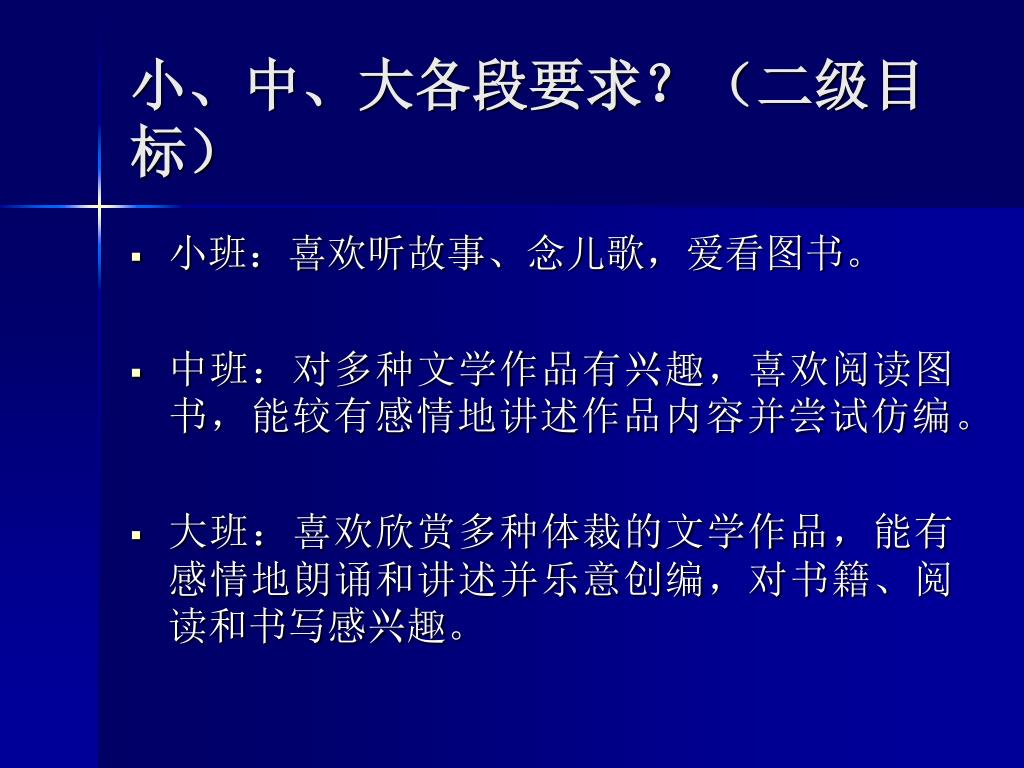 小、中、大各段要求？（二级目标）

▪ 小班：喜欢听故事、念儿歌，爱看图书。

▪ 中班：对多种文学作品有兴趣，喜欢阅读图书，能较有感情地讲述作品内容并尝试仿编。

▪ 大班：喜欢欣赏多种体裁的文学作品，能有感情地朗诵和讲述并乐意创编，对书籍、阅读和书写感兴趣。